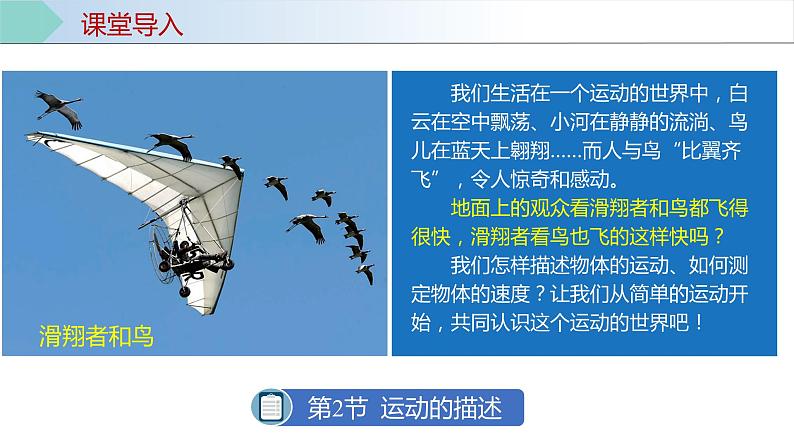 课堂导入

滑翔者和鸟

我们生活在一个运动的世界中，白云在空中飘荡、小河在静静的流淌、鸟儿在蓝天上翱翔……而人与鸟“比翼齐飞”，令人惊奇和感动。

地面上的观众看滑翔者和鸟都飞得很快，滑翔者看鸟也飞的这样快吗？

我们怎样描述物体的运动、如何测定物体的速度？让我们从简单的运动开始，共同认识这个运动的世界吧！

第2节 运动的描述